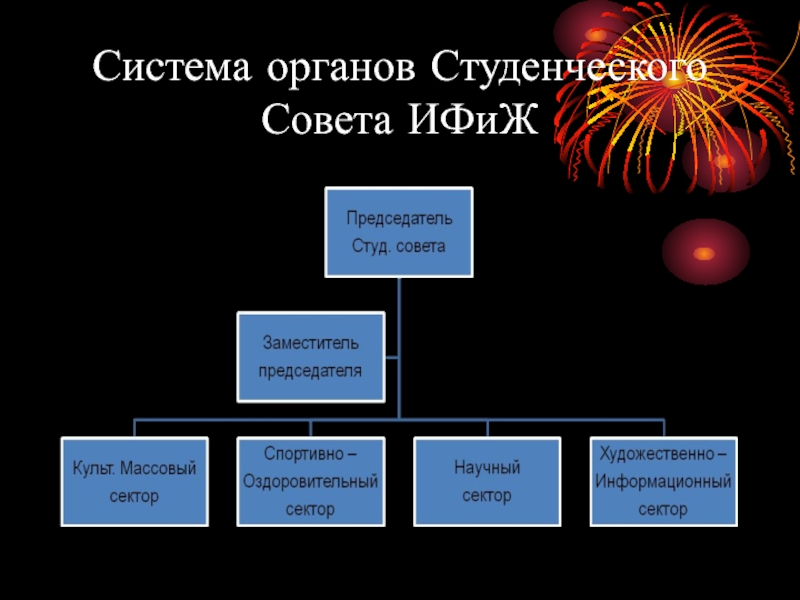 Система органов Студенческого Совета ИФиЖ

Председатель Студ. совета

Заместитель председателя

Культ. Массовый сектор

Спортивно – Оздоровительный сектор

Научный сектор

Художественно – Информационный сектор